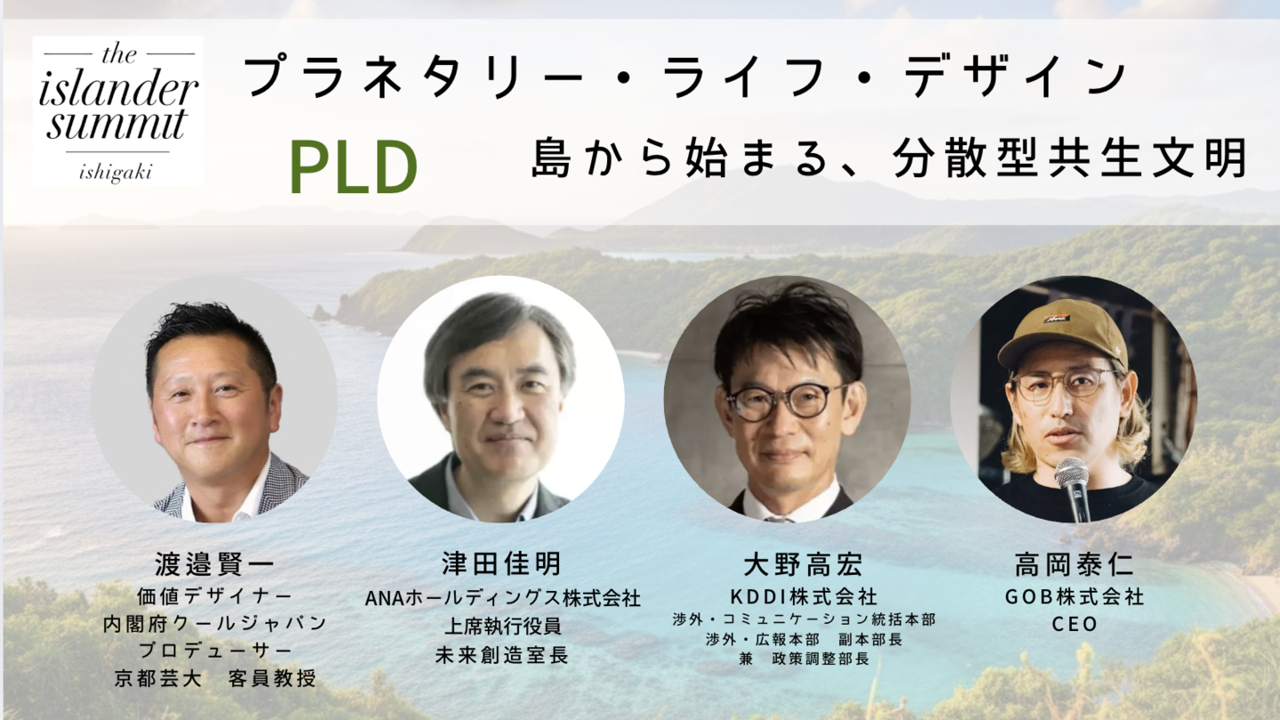 the islander summit ishigaki

プラネタリー・ライフ・デザイン

PLD

島から始まる、分散型共生文明

渡邉賢一
価値デザイナー
内閣府クールジャパン
プロデューサー
京都芸大　客員教授

津田佳明
ANAホールディングス株式会社
上席執行役員
未来創造室長

大野高宏
KDDI株式会社
渉外・コミュニケーション統括本部
渉外・広報本部　副本部長
兼　政策調整部長

高岡泰仁
GOB株式会社
CEO